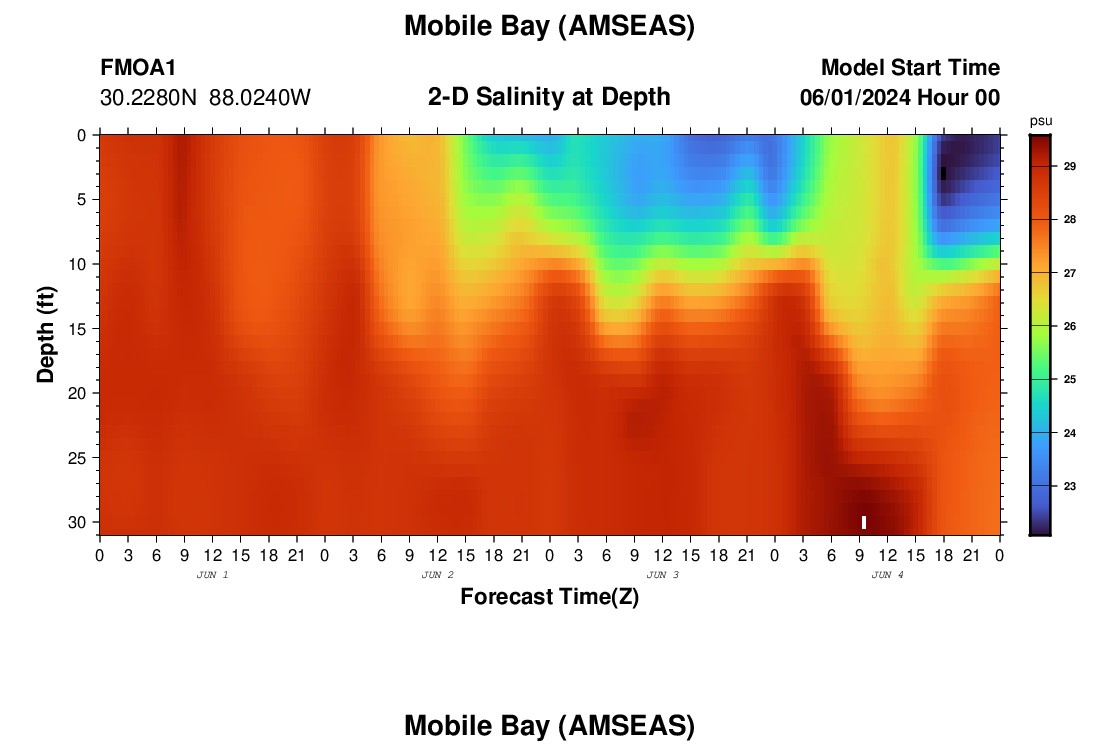 Mobile Bay (AMSEAS)

FMOA1
30.2280N 88.0240W

2-D Salinity at Depth

Model Start Time
06/01/2024 Hour 00

psu
29
28
27
26
25
24
23

Depth (ft)
0
5
10
15
20
25
30

0 3 6 9 12 15 18 21 0 3 6 9 12 15 18 21 0 3 6 9 12 15 18 21 0 3 6 9 12 15 18 21 0
JUN 1
JUN 2
JUN 3
JUN 4

Forecast Time(Z)

Mobile Bay (AMSEAS)